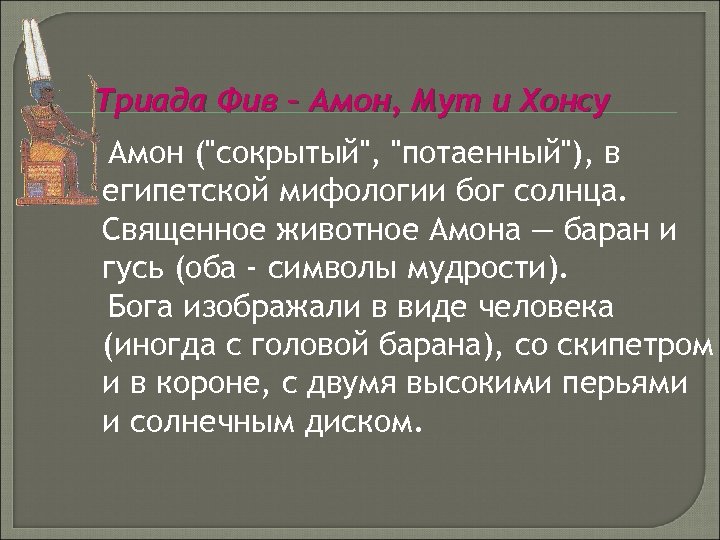 Триада Фив – Амон, Мут и Хонсу

Амон ("сокрытый", "потаенный"), в египетской мифологии бог солнца. Священное животное Амона — баран и гусь (оба - символы мудрости).

Бога изображали в виде человека (иногда с головой барана), со скипетром и в короне, с двумя высокими перьями и солнечным диском.